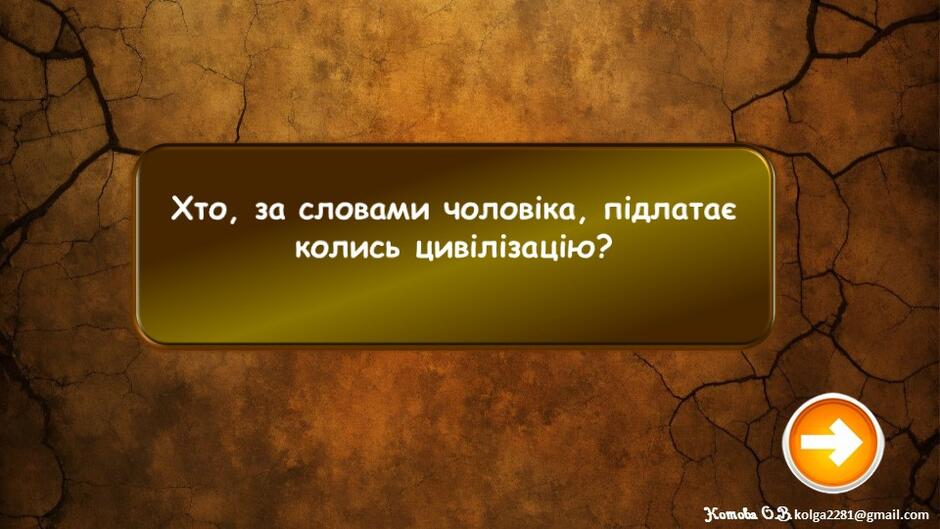 Хто, за словами чоловіка, підлатає колись цивілізацію?

Котова О.В. kolga2281@gmail.com